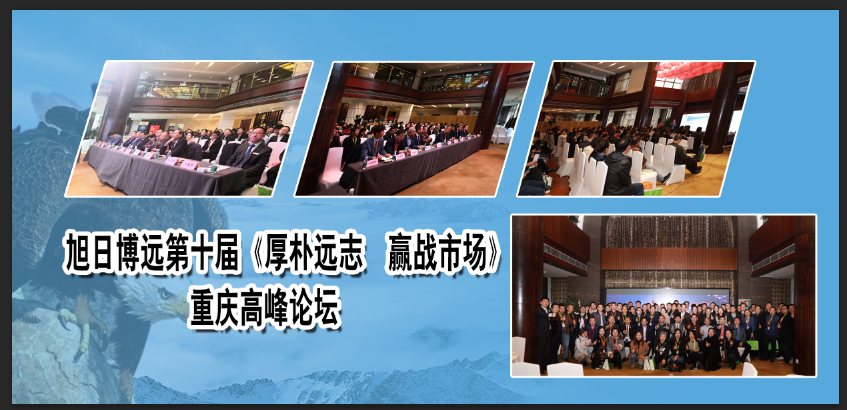 旭日博远第十届《厚朴远志　赢战市场》
重庆高峰论坛